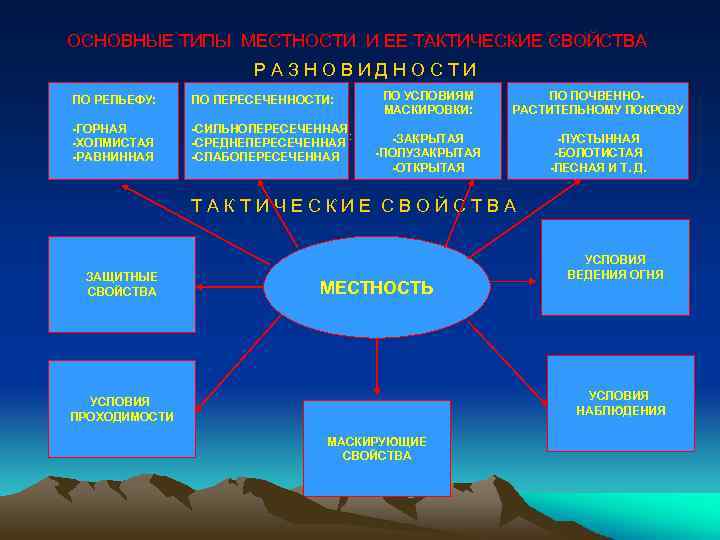 ОСНОВНЫЕ ТИПЫ МЕСТНОСТИ И ЕЕ ТАКТИЧЕСКИЕ СВОЙСТВА

РАЗНОВИДНОСТИ

ПО РЕЛЬЕФУ:

-ГОРНАЯ
-ХОЛМИСТАЯ
-РАВНИННАЯ

ПО ПЕРЕСЕЧЕННОСТИ:

-СИЛЬНОПЕРЕСЕЧЕННАЯ
-СРЕДНЕПЕРЕСЕЧЕННАЯ
-СЛАБОПЕРЕСЕЧЕННАЯ

ПО УСЛОВИЯМ МАСКИРОВКИ:

-ЗАКРЫТАЯ
-ПОЛУЗАКРЫТАЯ
-ОТКРЫТАЯ

ПО ПОЧВЕННО-РАСТИТЕЛЬНОМУ ПОКРОВУ

-ПУСТЫННАЯ
-БОЛОТИСТАЯ
-ЛЕСНАЯ И Т. Д.

ТАКТИЧЕСКИЕ СВОЙСТВА

ЗАЩИТНЫЕ СВОЙСТВА

МЕСТНОСТЬ

УСЛОВИЯ ВЕДЕНИЯ ОГНЯ

УСЛОВИЯ ПРОХОДИМОСТИ

МАСКИРУЮЩИЕ СВОЙСТВА

УСЛОВИЯ НАБЛЮДЕНИЯ